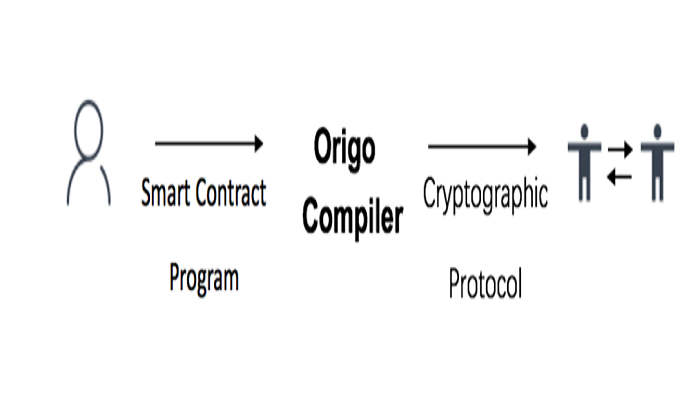 Smart Contract

Program

Origo Compiler

Cryptographic

Protocol